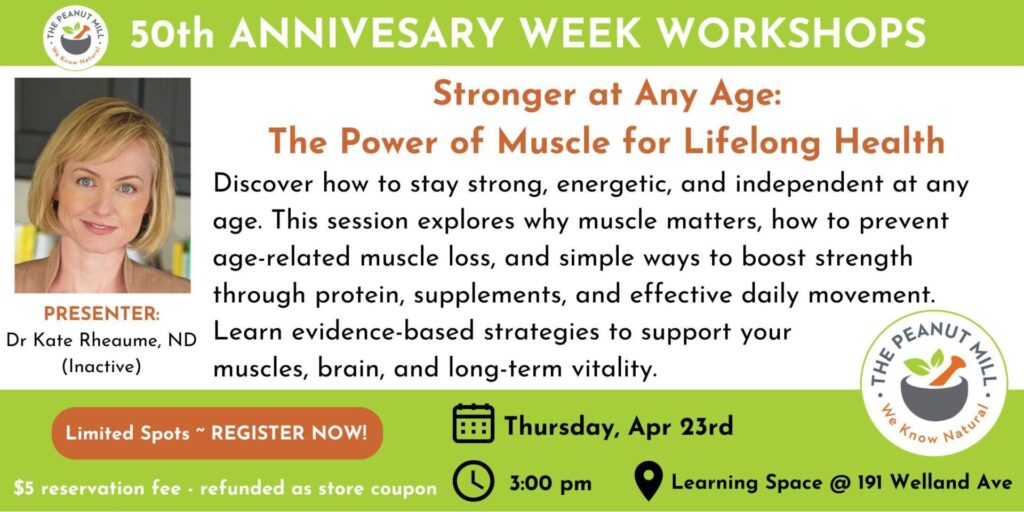 THE PEANUT MILL
We Know Natural

50th ANNIVESARY WEEK WORKSHOPS

Stronger at Any Age:
The Power of Muscle for Lifelong Health

Discover how to stay strong, energetic, and independent at any age. This session explores why muscle matters, how to prevent age-related muscle loss, and simple ways to boost strength through protein, supplements, and effective daily movement. Learn evidence-based strategies to support your muscles, brain, and long-term vitality.

PRESENTER:
Dr Kate Rheaume, ND
(Inactive)

THE PEANUT MILL
We Know Natural

Limited Spots ~ REGISTER NOW!

$5 reservation fee - refunded as store coupon

Thursday, Apr 23rd

3:00 pm

Learning Space @ 191 Welland Ave